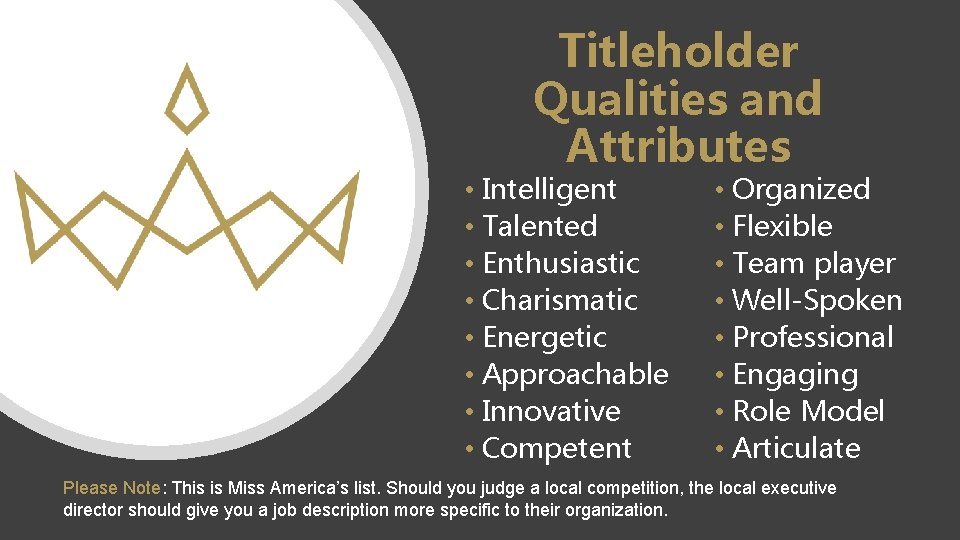 Titleholder Qualities and Attributes

• Intelligent
• Talented
• Enthusiastic
• Charismatic
• Energetic
• Approachable
• Innovative
• Competent

• Organized
• Flexible
• Team player
• Well-Spoken
• Professional
• Engaging
• Role Model
• Articulate

Please Note: This is Miss America's list. Should you judge a local competition, the local executive director should give you a job description more specific to their organization.